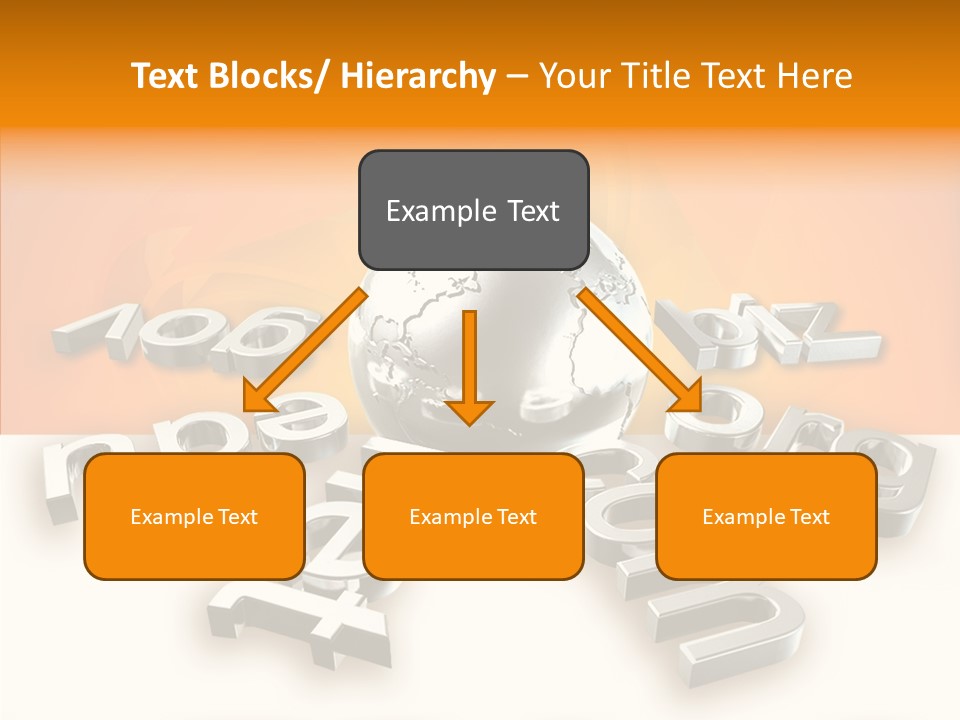 Text Blocks/ Hierarchy – Your Title Text Here

Example Text

Example Text

Example Text

Example Text